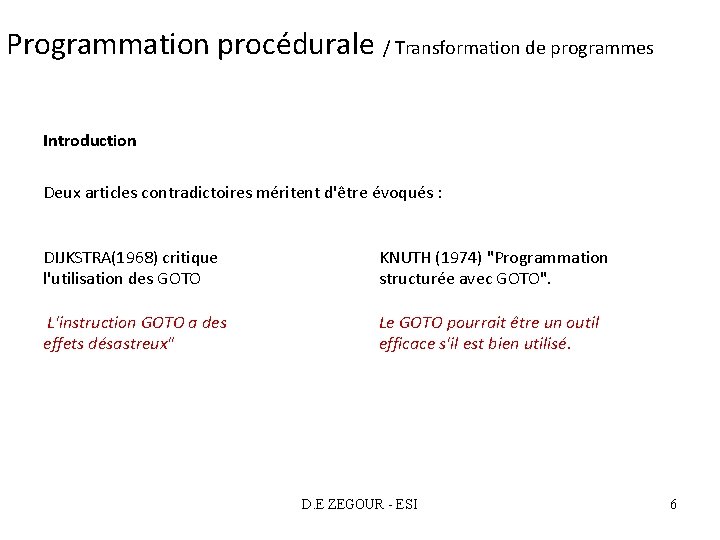 Programmation procédurale / Transformation de programmes

Introduction

Deux articles contradictoires méritent d'être évoqués :

DIJKSTRA(1968) critique l'utilisation des GOTO

L'instruction GOTO a des effets désastreux"

KNUTH (1974) "Programmation structurée avec GOTO".

Le GOTO pourrait être un outil efficace s'il est bien utilisé.

D.E ZEGOUR - ESI

6